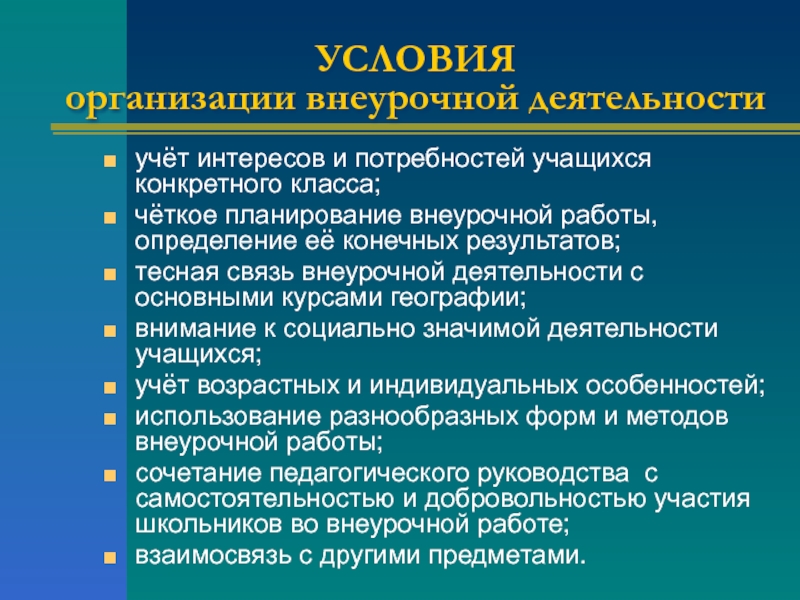 УСЛОВИЯ
организации внеурочной деятельности

- учёт интересов и потребностей учащихся конкретного класса;
- чёткое планирование внеурочной работы, определение её конечных результатов;
- тесная связь внеурочной деятельности с основными курсами географии;
- внимание к социально значимой деятельности учащихся;
- учёт возрастных и индивидуальных особенностей;
- использование разнообразных форм и методов внеурочной работы;
- сочетание педагогического руководства с самостоятельностью и добровольностью участия школьников во внеурочной работе;
- взаимосвязь с другими предметами.